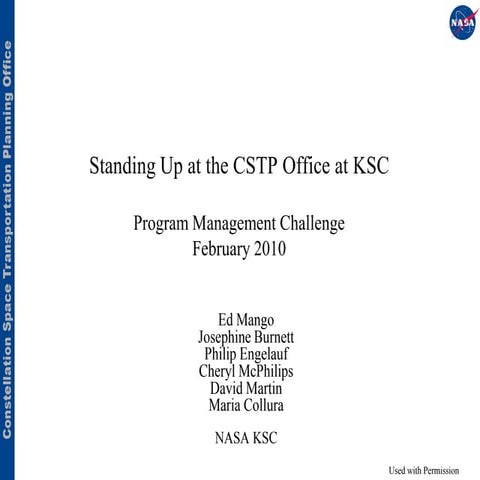 Constellation Space Transportation Planning Office

NASA

Standing Up at the CSTP Office at KSC

Program Management Challenge
February 2010

Ed Mango
Josephine Burnett
Philip Engelauf
Cheryl McPhilips
David Martin
Maria Collura

NASA KSC

Used with Permission